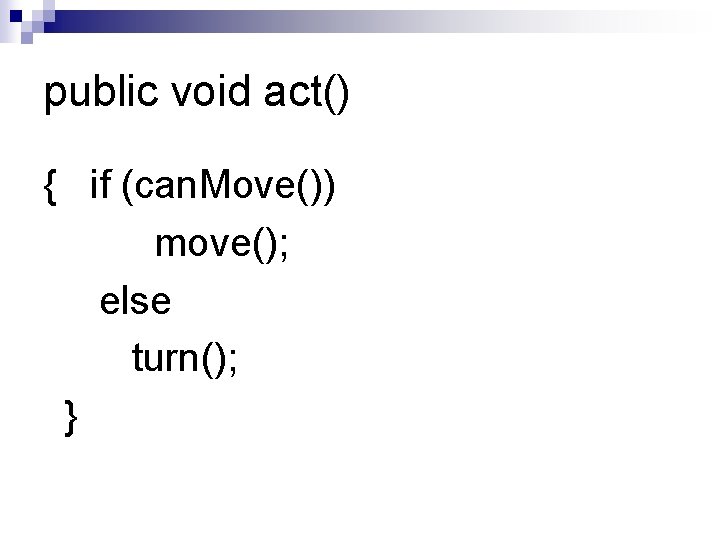 public void act()

{   if (canMove())
          move();
     else
        turn();
 }